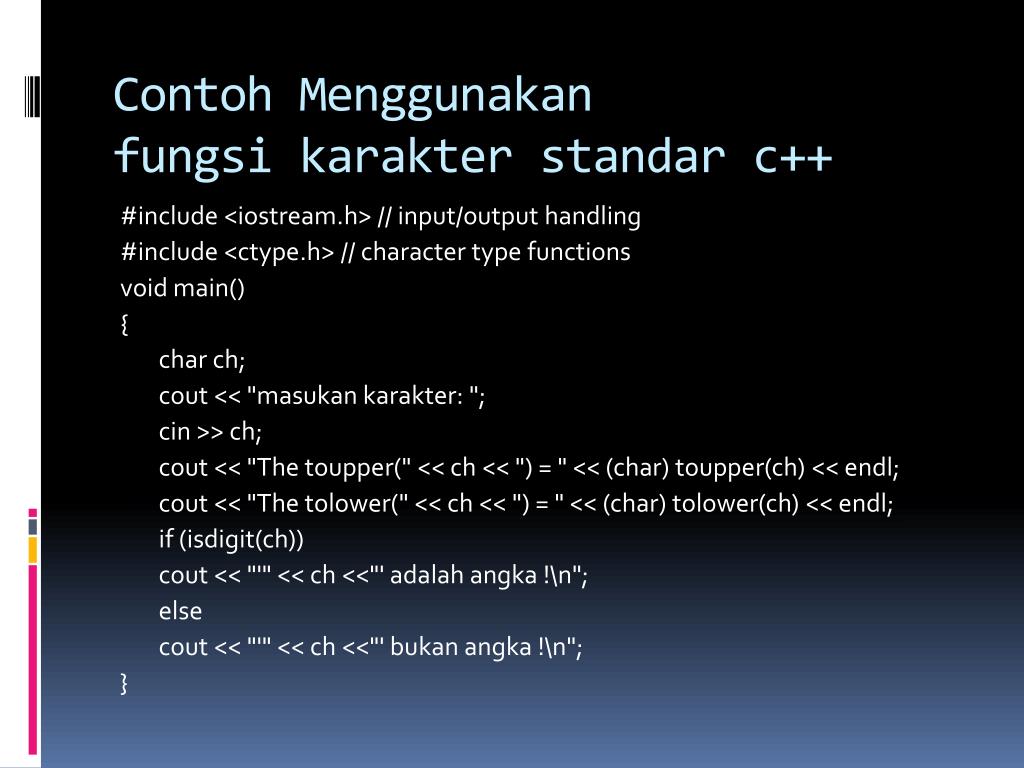 Contoh Menggunakan
fungsi karakter standar c++

#include <iostream.h> // input/output handling
#include <ctype.h> // character type functions
void main()
{
char ch;
cout << "masukan karakter: ";
cin >> ch;
cout << "The toupper(" << ch << ") = " << (char) toupper(ch) << endl;
cout << "The tolower(" << ch << ") = " << (char) tolower(ch) << endl;
if (isdigit(ch))
cout << "'" << ch <<"' adalah angka !\n";
else
cout << "'" << ch <<"' bukan angka !\n";
}